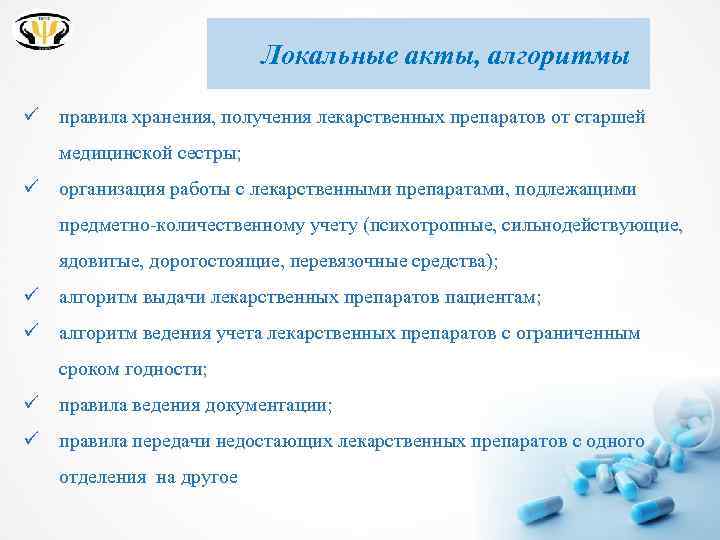 Локальные акты, алгоритмы

✓ правила хранения, получения лекарственных препаратов от старшей медицинской сестры;

✓ организация работы с лекарственными препаратами, подлежащими предметно-количественному учету (психотропные, сильнодействующие, ядовитые, дорогостоящие, перевязочные средства);

✓ алгоритм выдачи лекарственных препаратов пациентам;

✓ алгоритм ведения учета лекарственных препаратов с ограниченным сроком годности;

✓ правила ведения документации;

✓ правила передачи недостающих лекарственных препаратов с одного отделения на другое